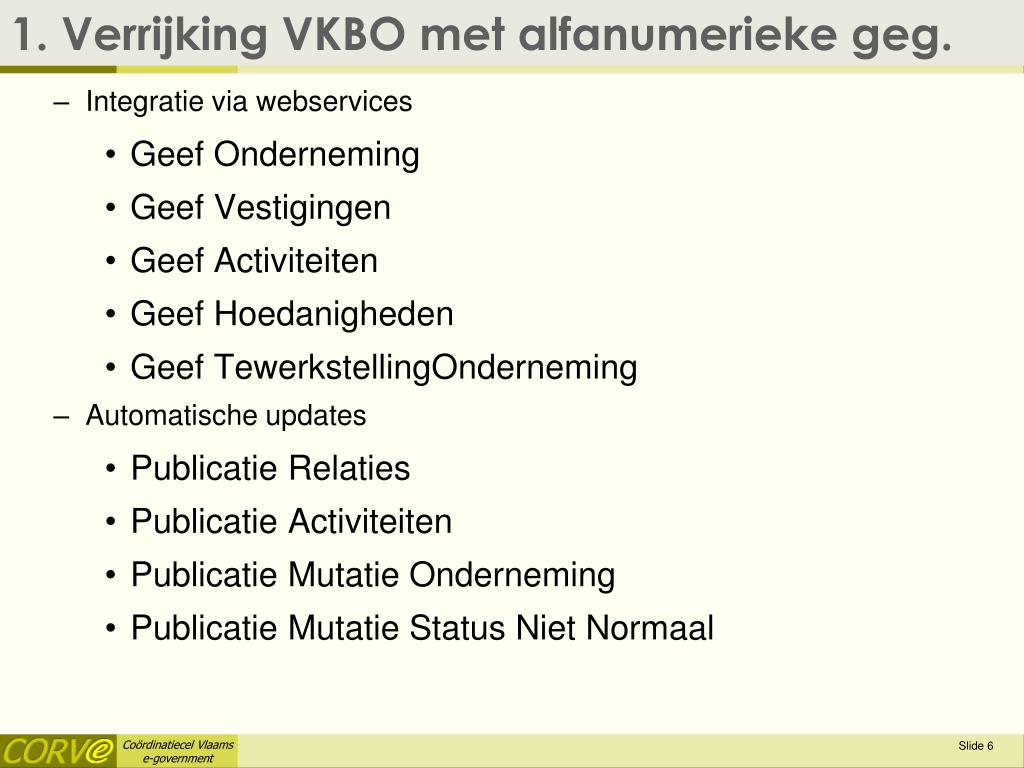 1. Verrijking VKBO met alfanumerieke geg.

– Integratie via webservices

• Geef Onderneming
• Geef Vestigingen
• Geef Activiteiten
• Geef Hoedanigheden
• Geef TewerkstellingOnderneming

– Automatische updates

• Publicatie Relaties
• Publicatie Activiteiten
• Publicatie Mutatie Onderneming
• Publicatie Mutatie Status Niet Normaal

CORVe

Coördinatiecel Vlaams e-government

Slide 6